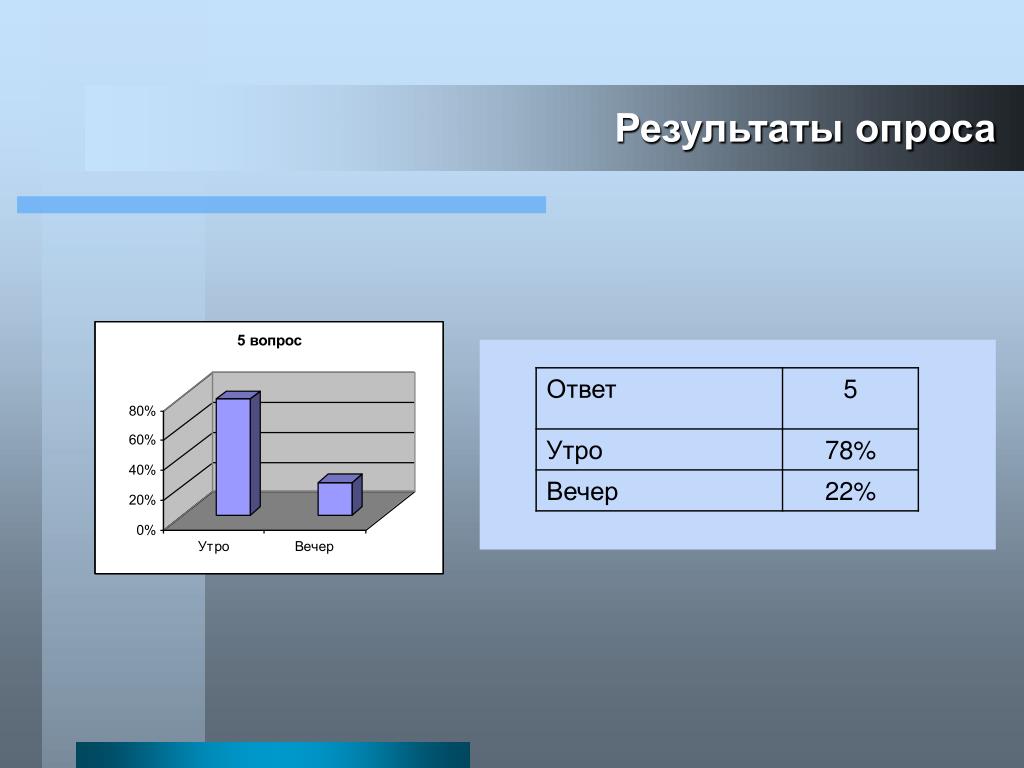 Результаты опроса

5 вопрос

80%
60%
40%
20%
0%

Утро
Вечер

| Ответ | 5 |
|---|---|
| Утро | 78% |
| Вечер | 22% |